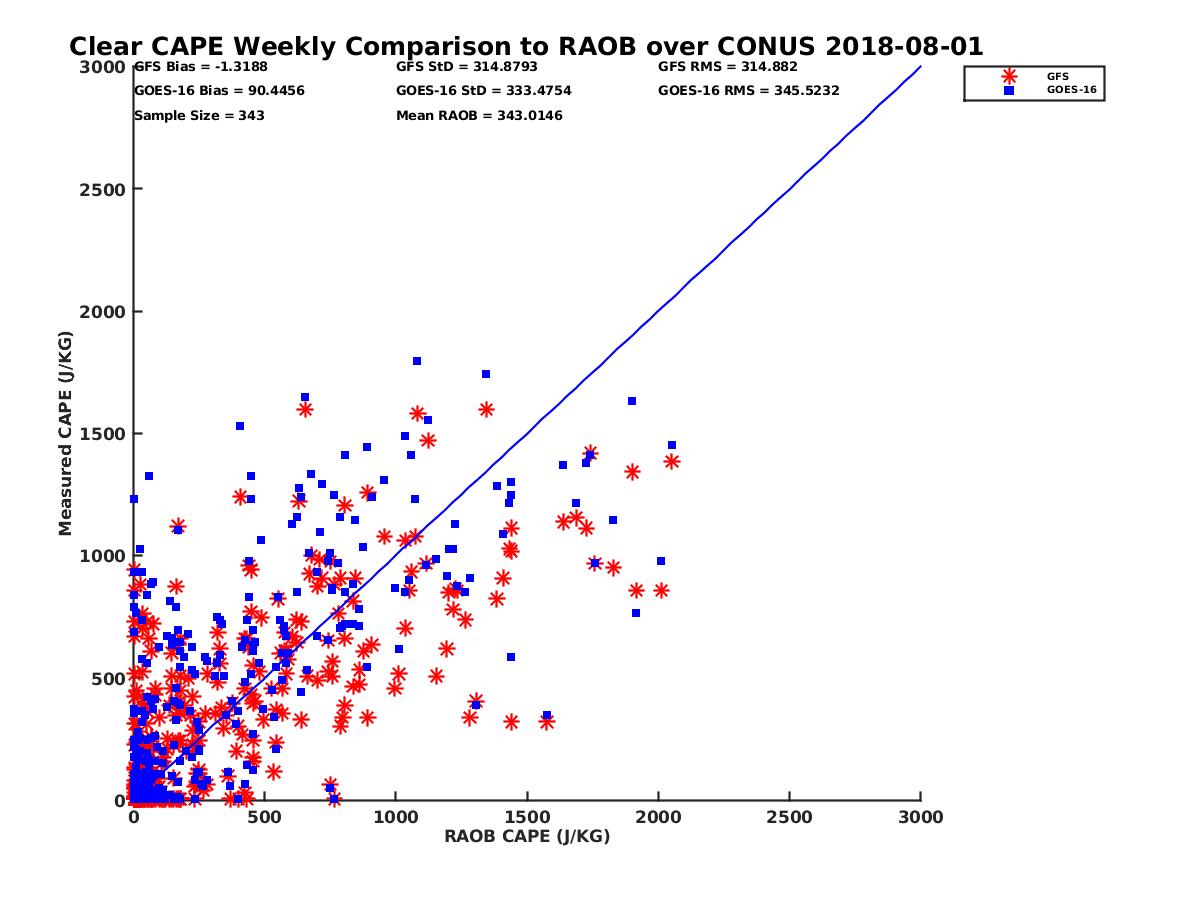 Clear CAPE Weekly Comparison to RAOB over CONUS 2018-08-01

GFS Bias = -1.3188
GOES-16 Bias = 90.4456
Sample Size = 343

GFS StD = 314.8793
GOES-16 StD = 333.4754
Mean RAOB = 343.0146

GFS RMS = 314.882
GOES-16 RMS = 345.5232

GFS
GOES-16

Measured CAPE (J/KG)

3000
2500
2000
1500
1000
500
0

0
500
1000
1500
2000
2500
3000

RAOB CAPE (J/KG)